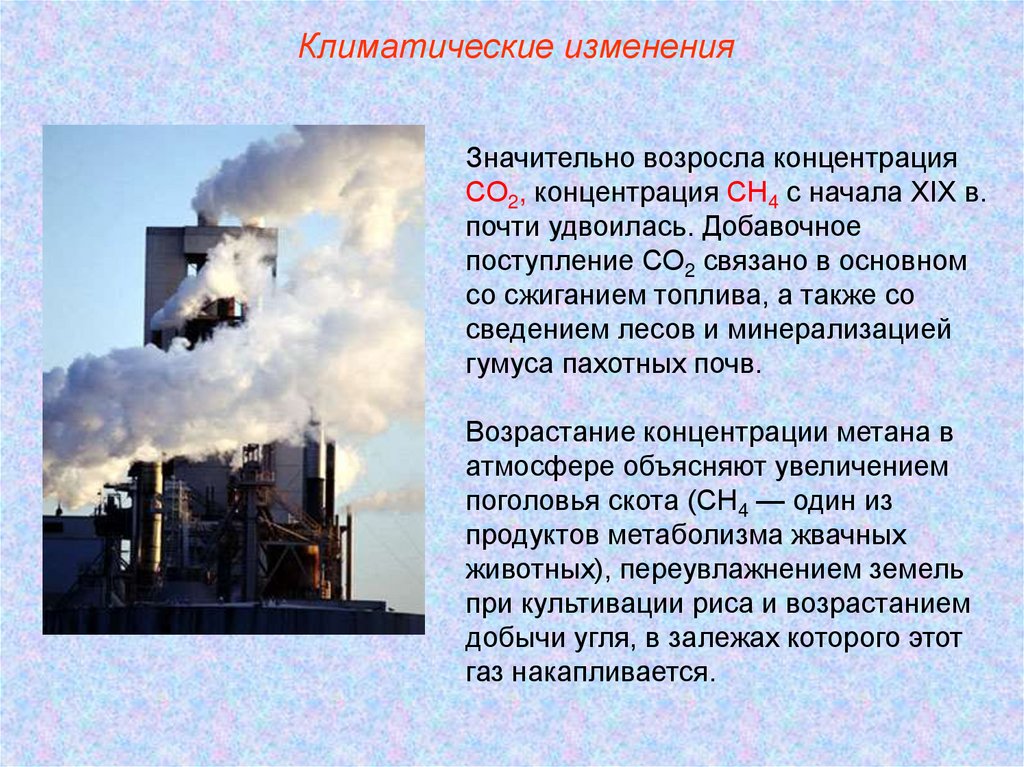 Климатические изменения

Значительно возросла концентрация $CO_2$, концентрация $CH_4$ с начала XIX в. почти удвоилась. Добавочное поступление $CO_2$ связано в основном со сжиганием топлива, а также со сведением лесов и минерализацией гумуса пахотных почв.

Возрастание концентрации метана в атмосфере объясняют увеличением поголовья скота ($CH_4$ — один из продуктов метаболизма жвачных животных), переувлажнением земель при культивации риса и возрастанием добычи угля, в залежах которого этот газ накапливается.